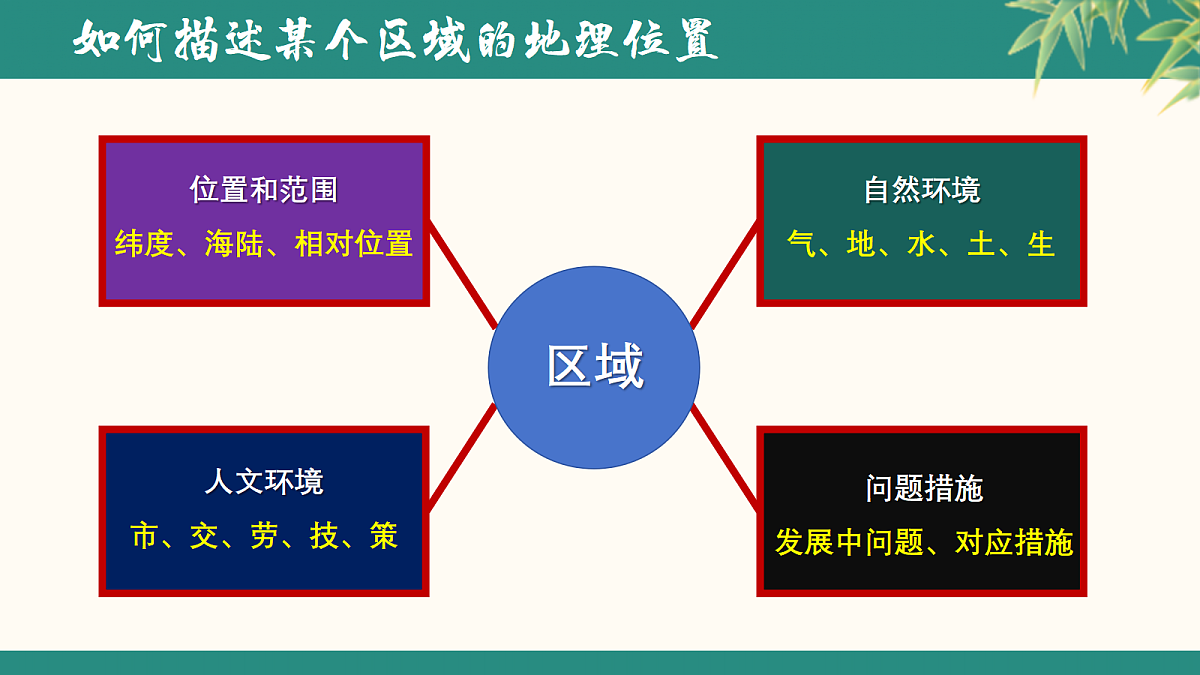 如何描述某个区域的地理位置

位置和范围
纬度、海陆、相对位置

自然环境
气、地、水、土、生

区域

人文环境
市、交、劳、技、策

问题措施
发展中问题、对应措施